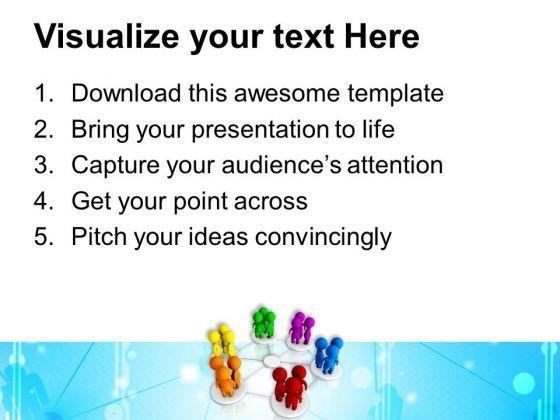 Visualize your text Here

1. Download this awesome template
2. Bring your presentation to life
3. Capture your audience's attention
4. Get your point across
5. Pitch your ideas convincingly